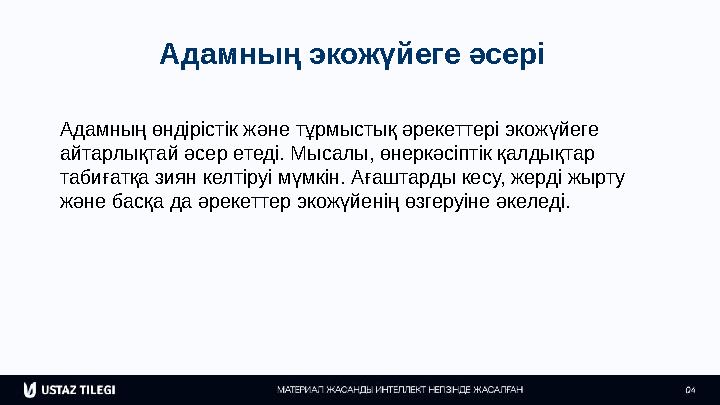 Адамның экожүйеге әсері

Адамның өндірістік және тұрмыстық әрекеттері экожүйеге айтарлықтай әсер етеді. Мысалы, өнеркәсіптік қалдықтар табиғатқа зиян келтіруі мүмкін. Ағаштарды кесу, жерді жырту және басқа да әрекеттер экожүйенің өзгеруіне әкеледі.

USTAZ TILEGI

МАТЕРИАЛ ЖАСАНДЫ ИНТЕЛЛЕКТ НЕГІЗІНДЕ ЖАСАЛҒАН

04